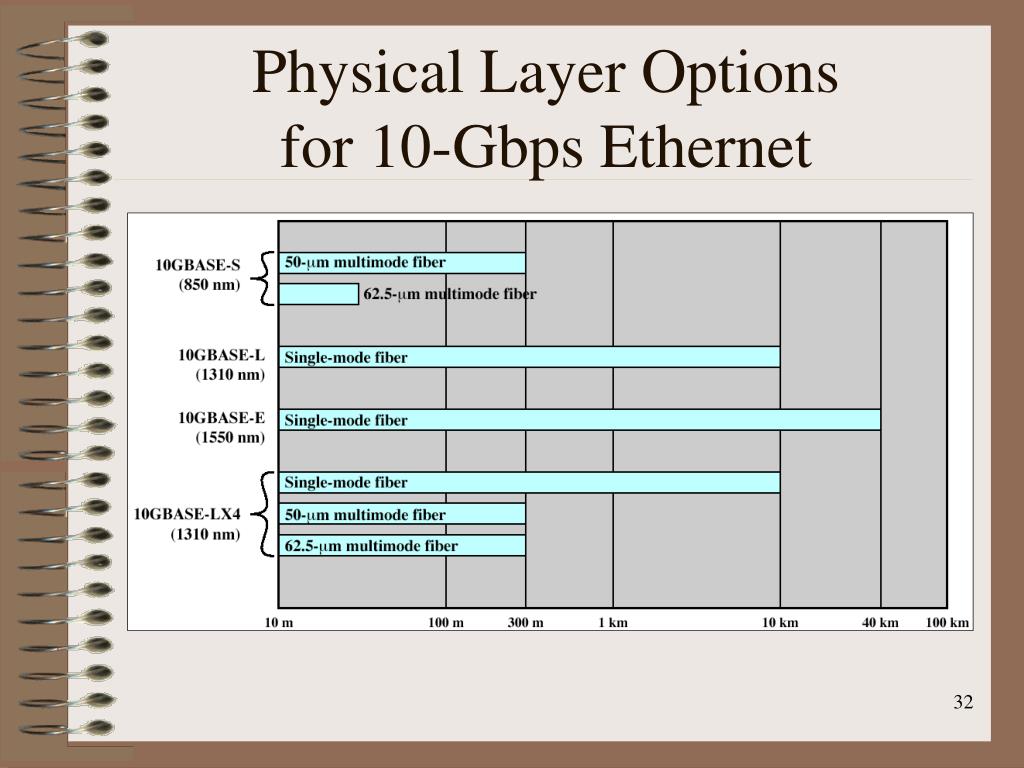 Physical Layer Options for 10-Gbps Ethernet

10GBASE-S (850 nm)
50-μm multimode fiber
62.5-μm multimode fiber

10GBASE-L (1310 nm)
Single-mode fiber

10GBASE-E (1550 nm)
Single-mode fiber

10GBASE-LX4 (1310 nm)
Single-mode fiber
50-μm multimode fiber
62.5-μm multimode fiber

10 m
100 m
300 m
1 km
10 km
40 km
100 km

32